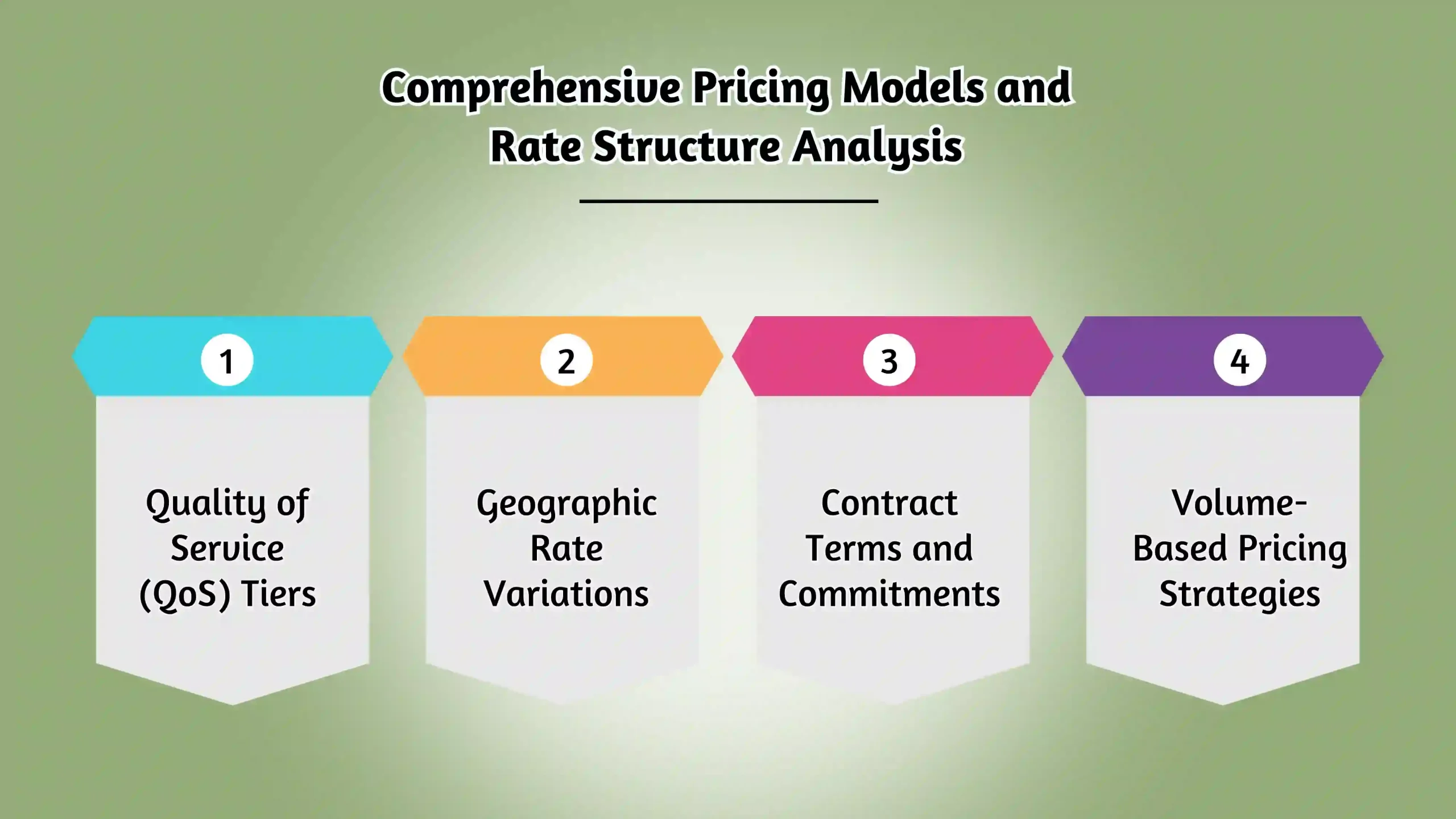 Comprehensive Pricing Models and Rate Structure Analysis

1

Quality of Service (QoS) Tiers

2

Geographic Rate Variations

3

Contract Terms and Commitments

4

Volume-Based Pricing Strategies